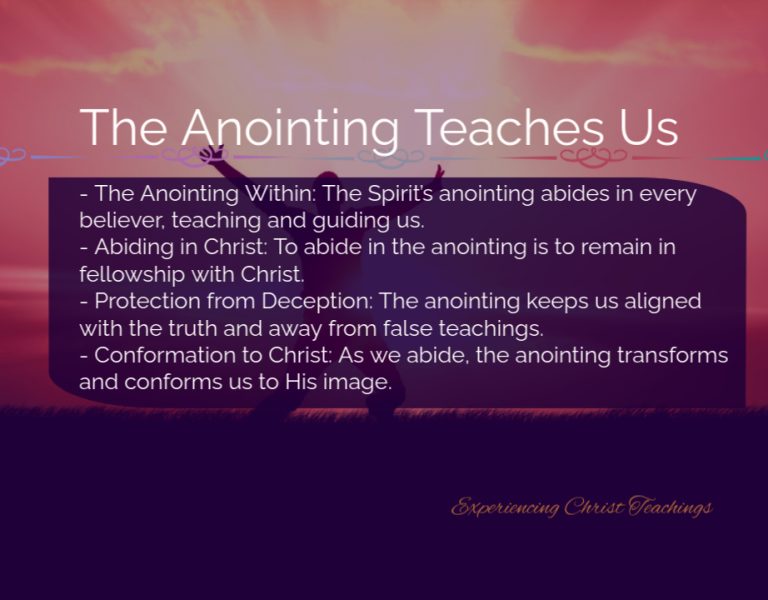 The Anointing Teaches Us

- The Anointing Within: The Spirit's anointing abides in every believer, teaching and guiding us.
- Abiding in Christ: To abide in the anointing is to remain in fellowship with Christ.
- Protection from Deception: The anointing keeps us aligned with the truth and away from false teachings.
- Conformation to Christ: As we abide, the anointing transforms and conforms us to His image.

Experiencing Christ Teachings